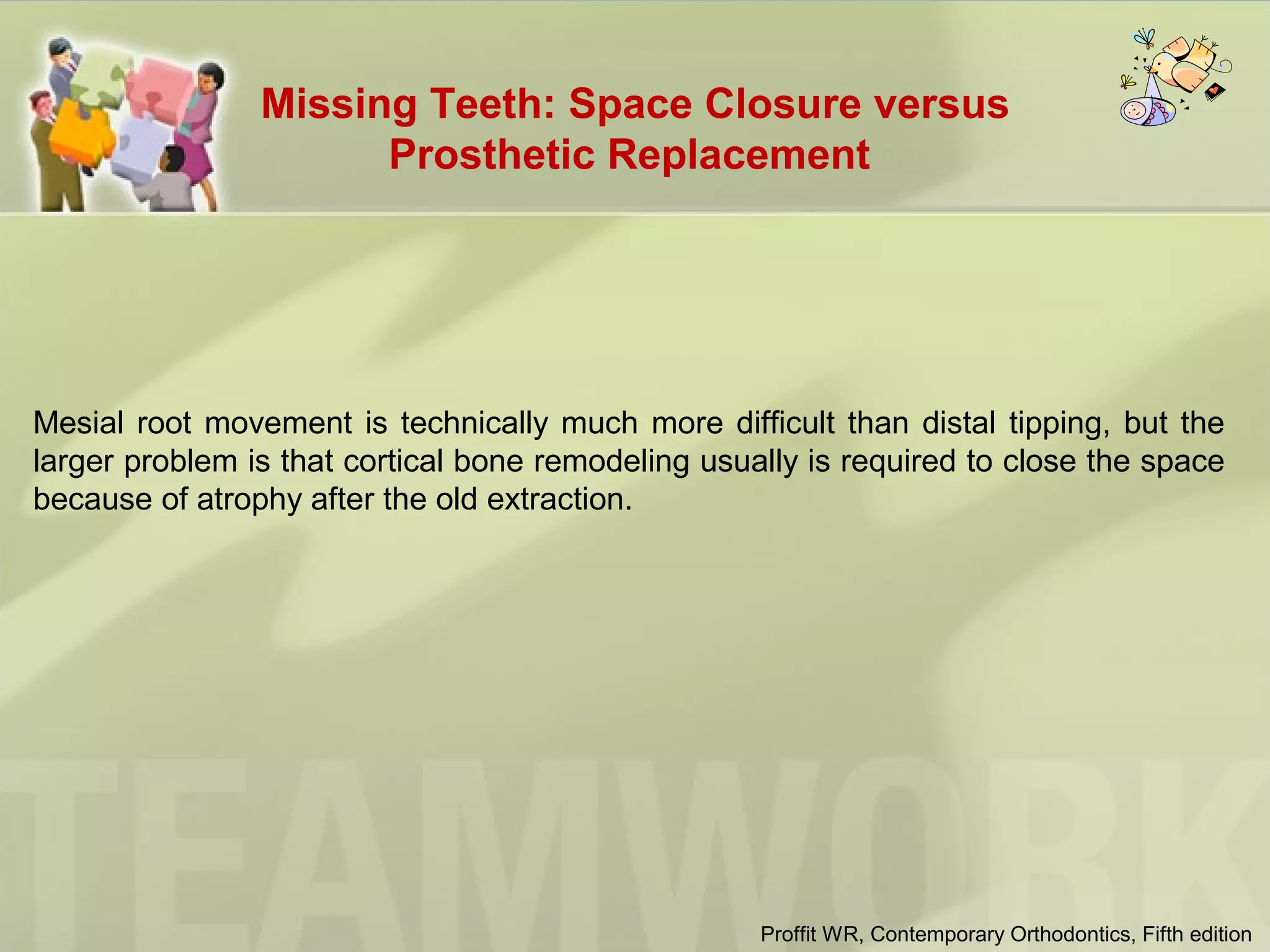 Missing Teeth: Space Closure versus Prosthetic Replacement

Mesial root movement is technically much more difficult than distal tipping, but the larger problem is that cortical bone remodeling usually is required to close the space because of atrophy after the old extraction.

TEAMWORK

Proffit WR, Contemporary Orthodontics, Fifth edition